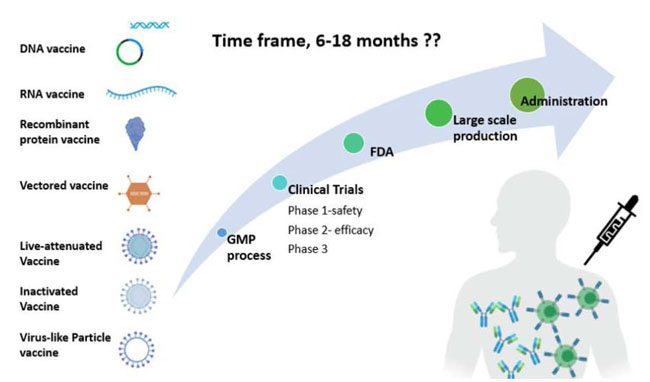 DNA vaccine

RNA vaccine

Recombinant protein vaccine

Vectored vaccine

Live-attenuated Vaccine

Inactivated Vaccine

Virus-like Particle vaccine

Time frame, 6-18 months ??

GMP process

Clinical Trials
Phase 1-safety
Phase 2- efficacy
Phase 3

FDA

Large scale production

Administration